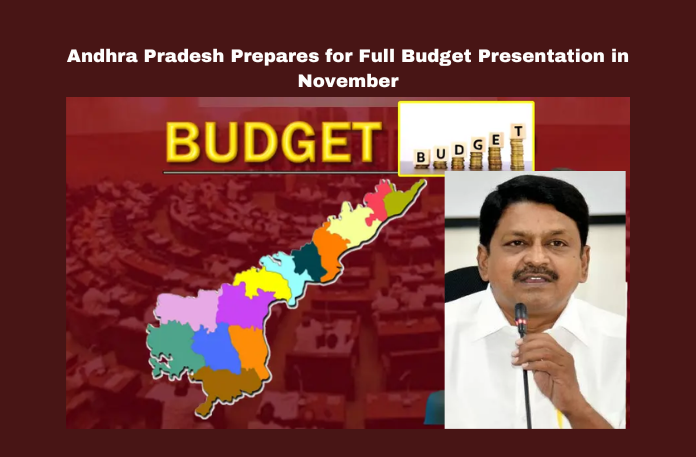 Andhra Pradesh Prepares for Full Budget Presentation in November

BUDGET

BUDGET